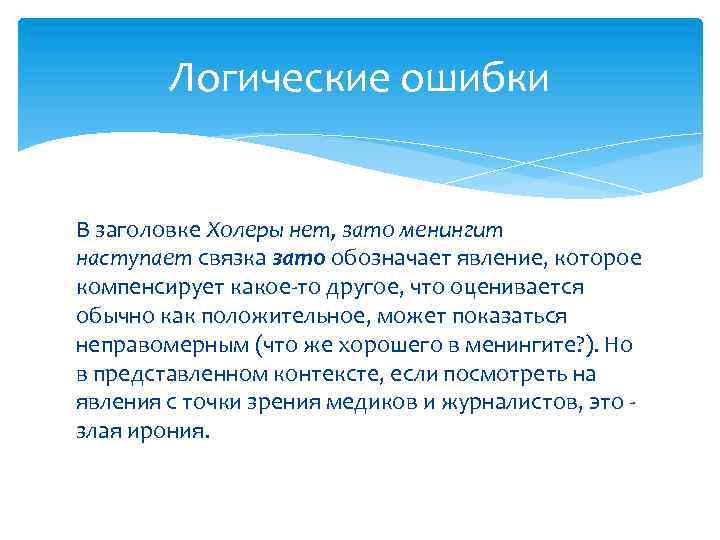 Логические ошибки

В заголовке Холеры нет, зато менингит наступает связка зато обозначает явление, которое компенсирует какое-то другое, что оценивается обычно как положительное, может показаться неправомерным (что же хорошего в менингите?). Но в представленном контексте, если посмотреть на явления с точки зрения медиков и журналистов, это - злая ирония.